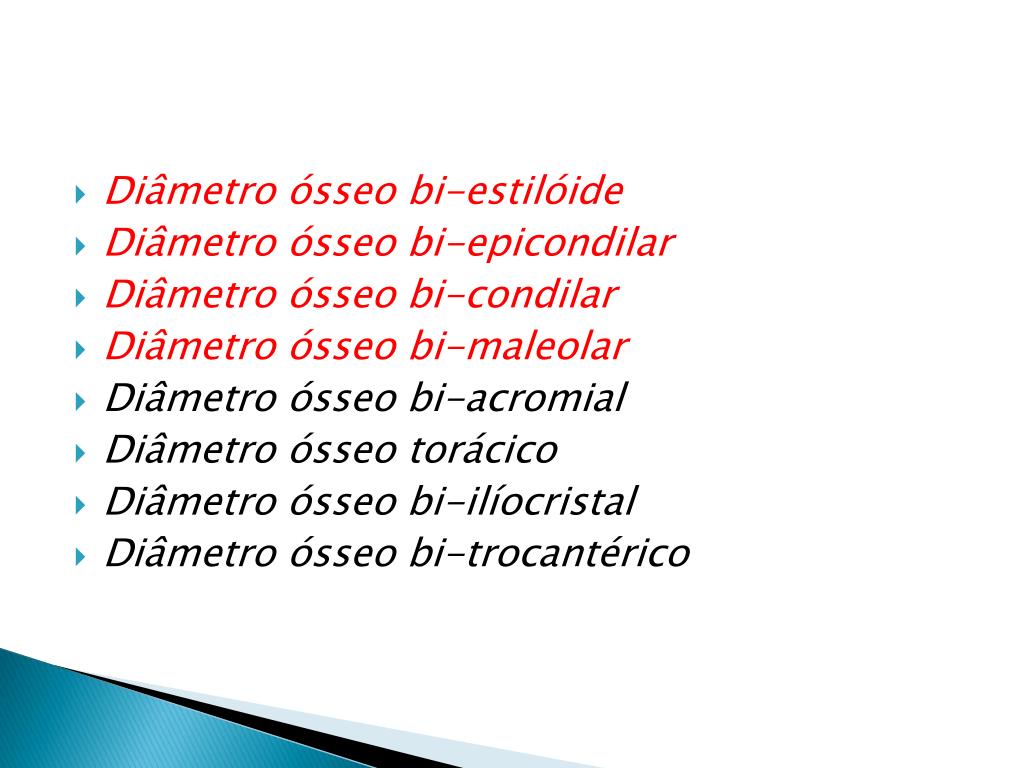 Diâmetro ósseo bi-estilóide
Diâmetro ósseo bi-epicondilar
Diâmetro ósseo bi-condilar
Diâmetro ósseo bi-maleolar
Diâmetro ósseo bi-acromial
Diâmetro ósseo torácico
Diâmetro ósseo bi-ilíocristal
Diâmetro ósseo bi-trocantérico